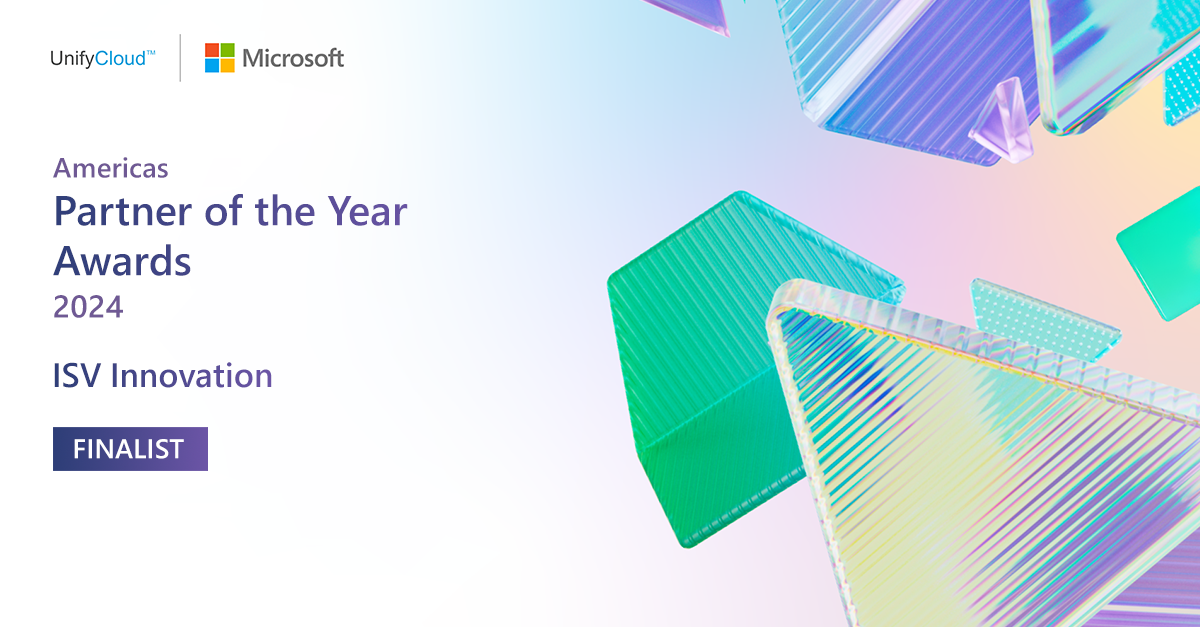 UnifyCloud™ Microsoft

Americas
Partner of the Year Awards
2024

ISV Innovation

FINALIST